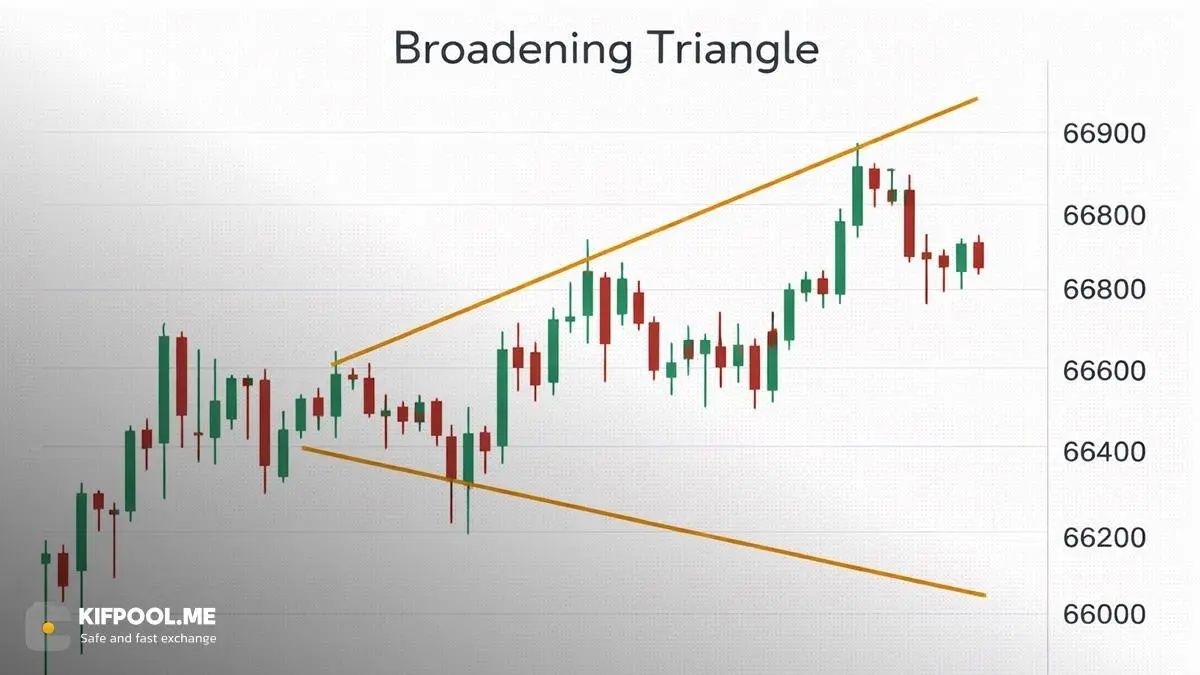 Broadening Triangle

66900
66800
66800
66600
66400
66200
66000

KIFPOOL.ME
Safe and fast exchange